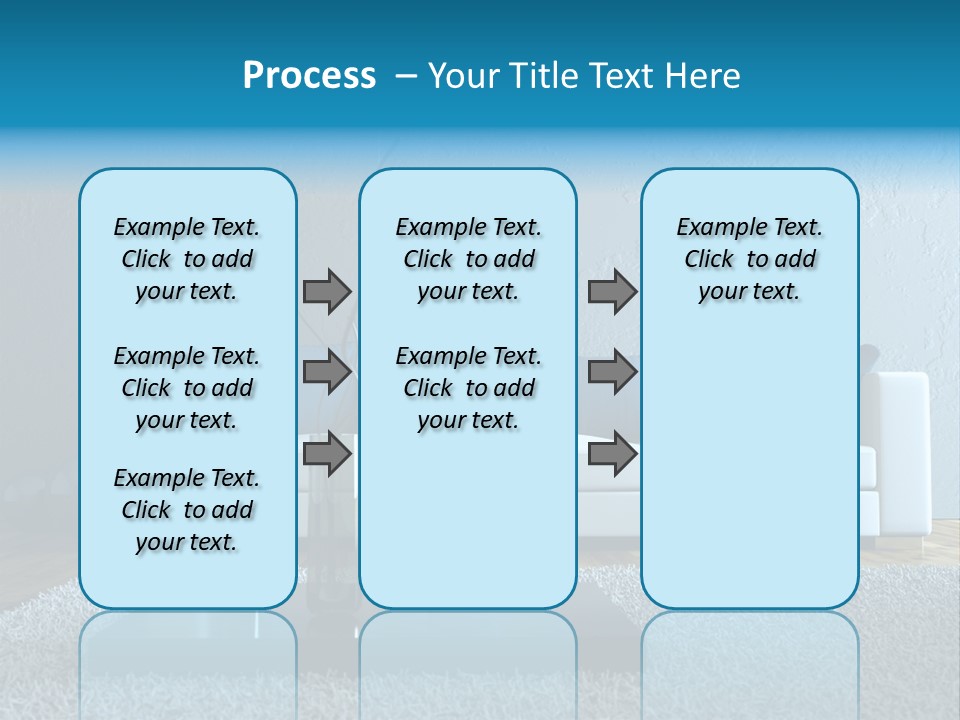 Process – Your Title Text Here

Example Text. Click to add your text.

Example Text. Click to add your text.

Example Text. Click to add your text.

Example Text. Click to add your text.

Example Text. Click to add your text.

Example Text. Click to add your text.